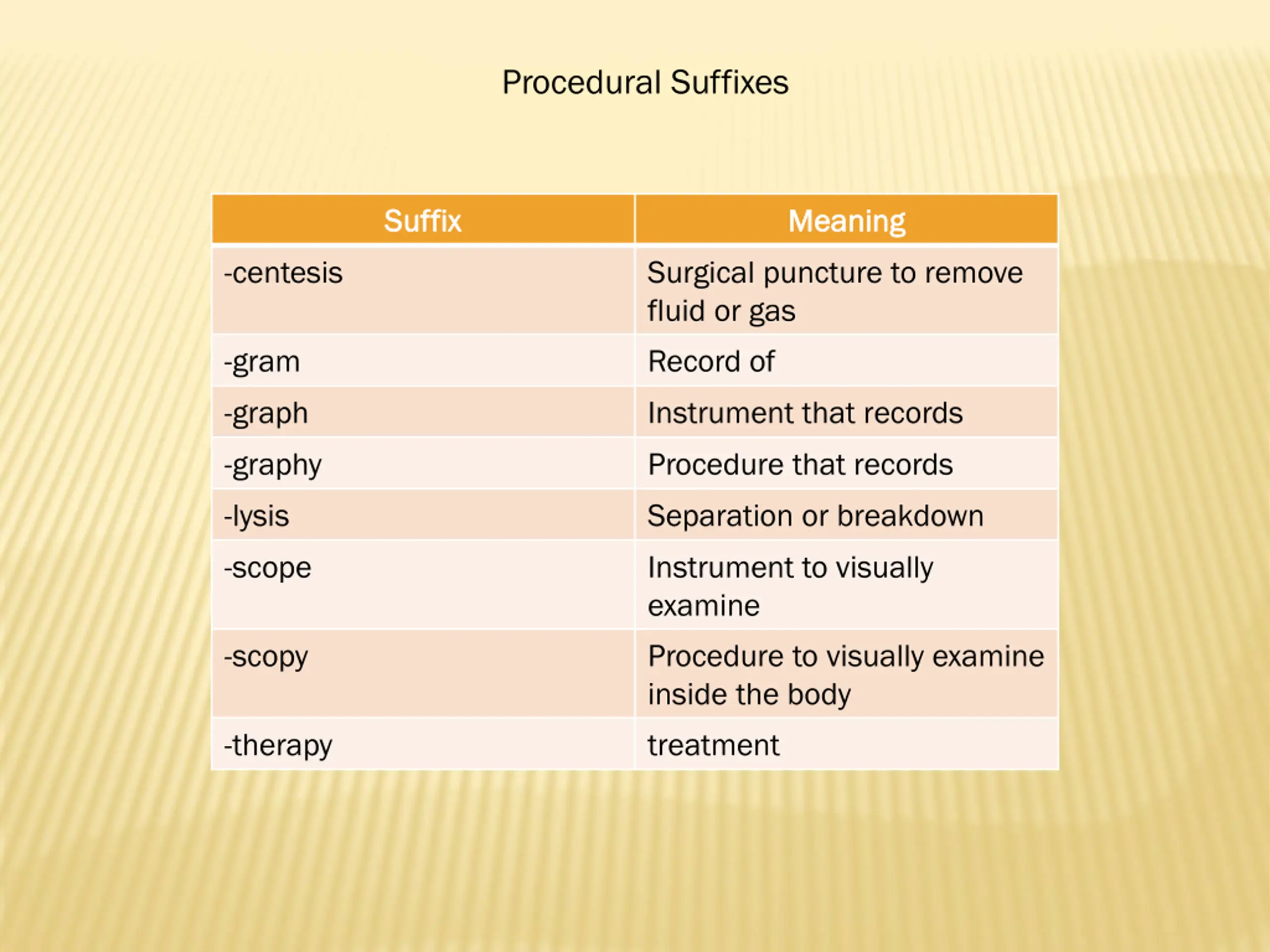 Procedural Suffixes

| Suffix | Meaning |
|---|---|
| -centesis | Surgical puncture to remove fluid or gas |
| -gram | Record of |
| -graph | Instrument that records |
| -graphy | Procedure that records |
| -lysis | Separation or breakdown |
| -scope | Instrument to visually examine |
| -scopy | Procedure to visually examine inside the body |
| -therapy | treatment |